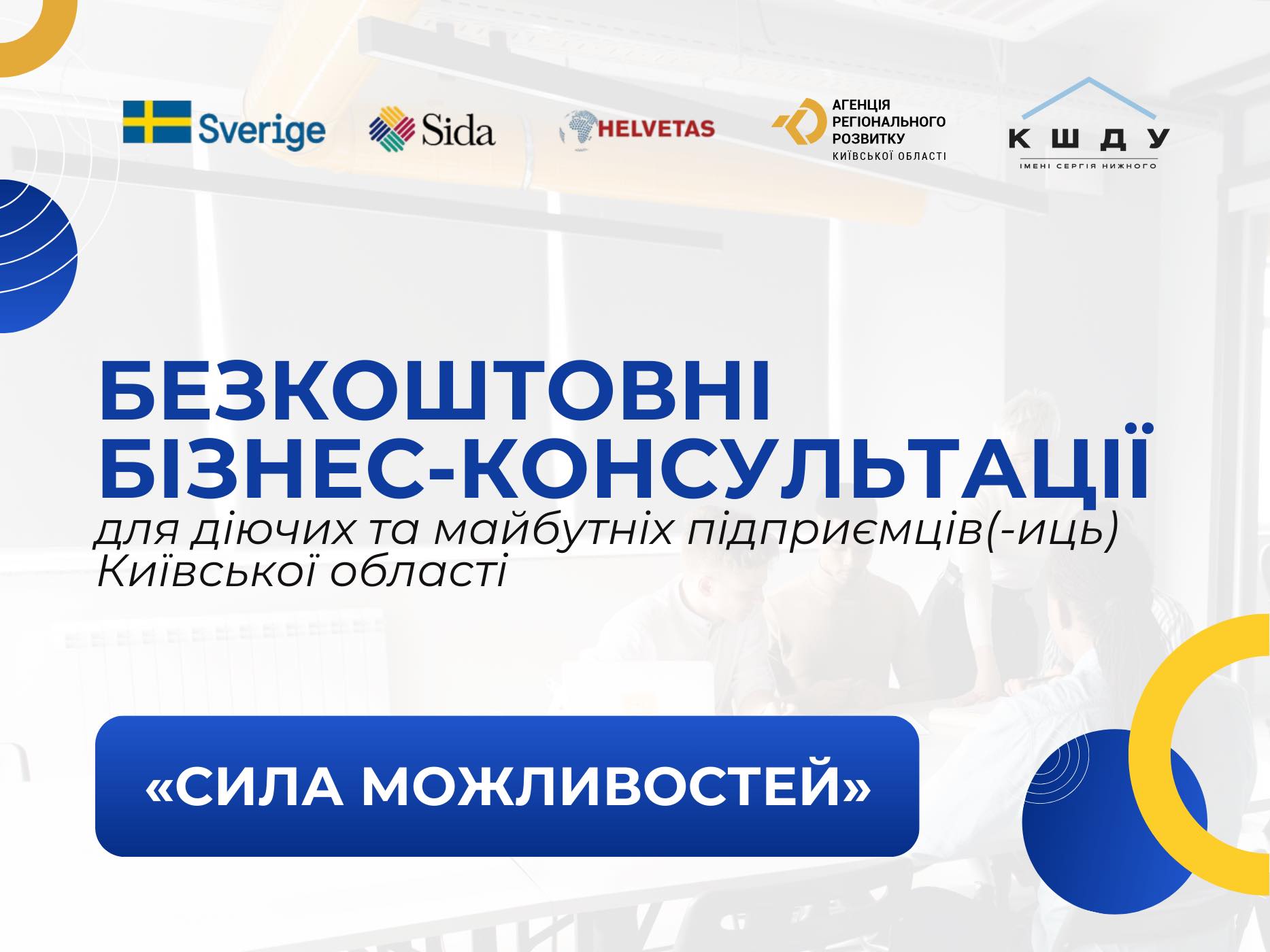 Sverige

Sida

HELVETAS

АГЕНЦІЯ РЕГІОНАЛЬНОГО РОЗВИТКУ КИЇВСЬКОЇ ОБЛАСТІ

КШДУ
ІМЕНІ СЕРГІЯ НИЖНОГО

БЕЗКОШТОВНІ БІЗНЕС-КОНСУЛЬТАЦІЇ

для діючих та майбутніх підприємців(-иць) Київської області

«СИЛА МОЖЛИВОСТЕЙ»